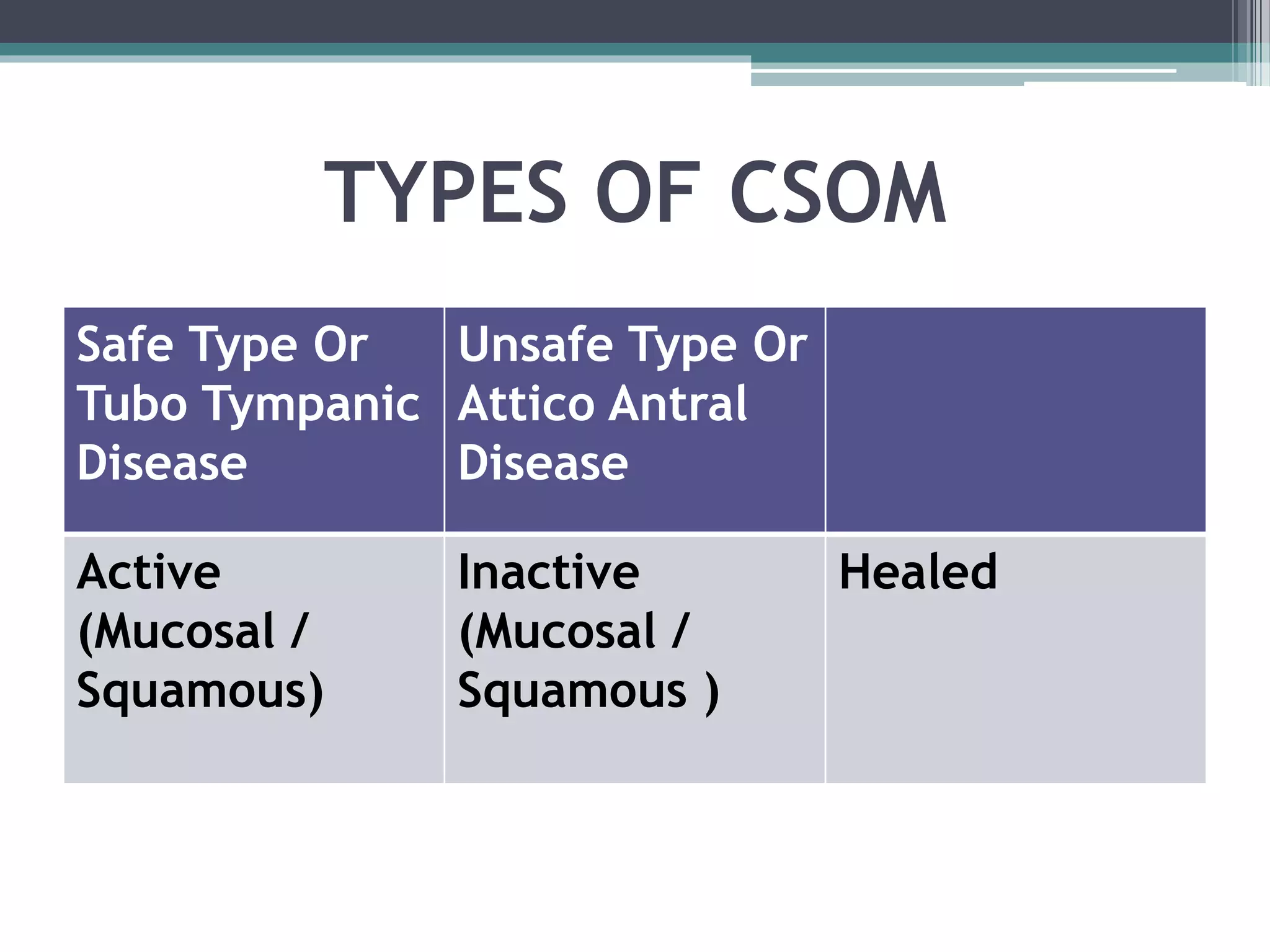 TYPES OF CSOM

| Safe Type Or Tubo Tympanic Disease | Unsafe Type Or Attico Antral Disease | |
|---|---|---|
| Active (Mucosal / Squamous) | Inactive (Mucosal / Squamous ) | Healed |